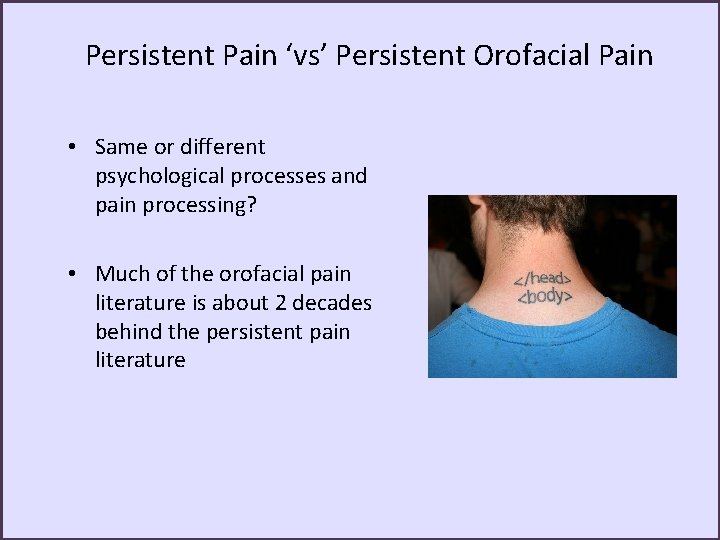 Persistent Pain ‘vs’ Persistent Orofacial Pain

• Same or different psychological processes and pain processing?

• Much of the orofacial pain literature is about 2 decades behind the persistent pain literature

</head>
<body>